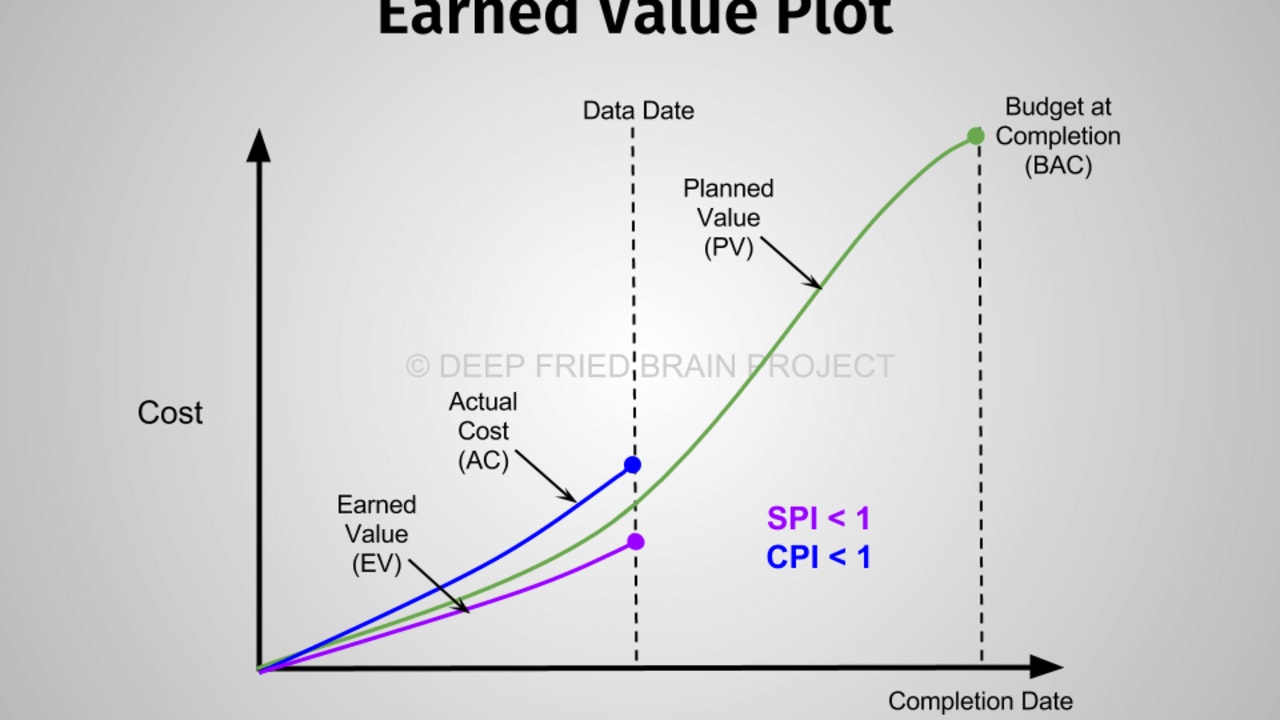 Earned Value Plot

Data Date

Budget at Completion (BAC)

Planned Value (PV)

© DEEP FRIED BRAIN PROJECT

Cost

Actual Cost (AC)

Earned Value (EV)

SPI < 1
CPI < 1

Completion Date